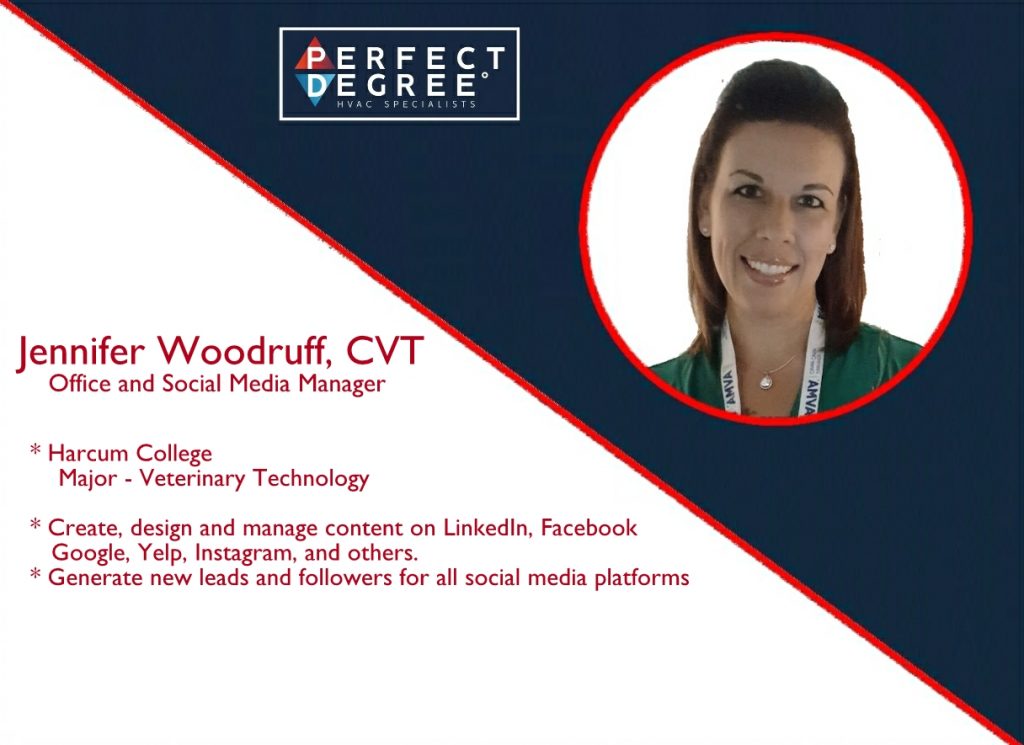 PERFECT DEGREE°
HVAC SPECIALISTS

AMVA AMVA

Jennifer Woodruff, CVT
Office and Social Media Manager

* Harcum College
Major - Veterinary Technology

* Create, design and manage content on LinkedIn, Facebook Google, Yelp, Instagram, and others.
* Generate new leads and followers for all social media platforms